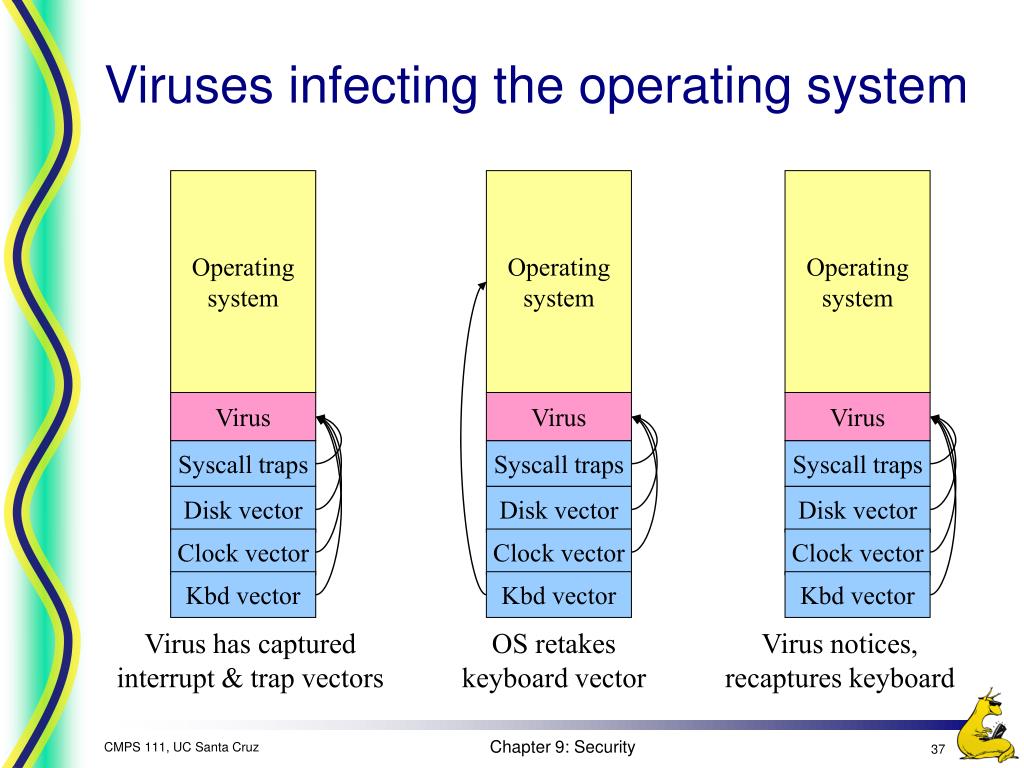 Viruses infecting the operating system

Operating system

Virus

Syscall traps

Disk vector

Clock vector

Kbd vector

Virus has captured interrupt & trap vectors

Operating system

Virus

Syscall traps

Disk vector

Clock vector

Kbd vector

OS retakes keyboard vector

Operating system

Virus

Syscall traps

Disk vector

Clock vector

Kbd vector

Virus notices, recaptures keyboard

CMPS 111, UC Santa Cruz

Chapter 9: Security

37